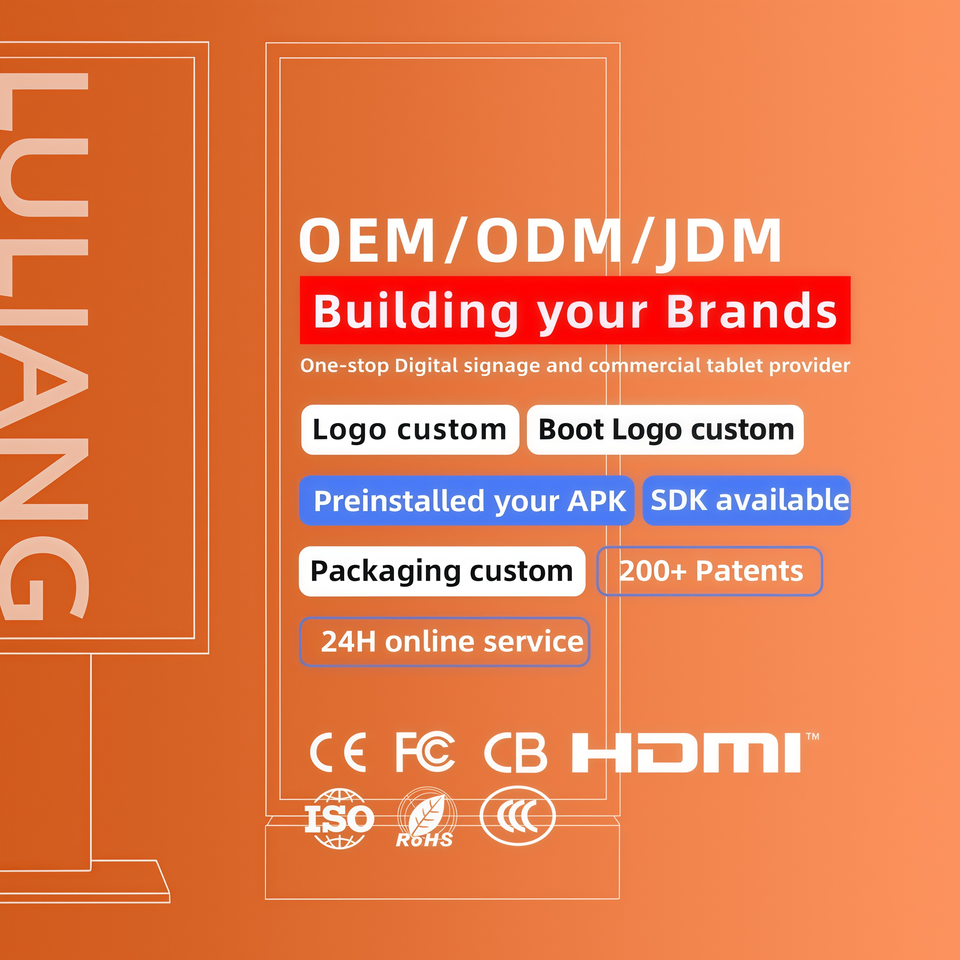 LULIANG

OEM/ODM/JDM

Building your Brands

One-stop Digital signage and commercial tablet provider

Logo custom Boot Logo custom

Preinstalled your APK SDK available

Packaging custom 200+ Patents

24H online service

CE FC CB HDMI™

ISO RoHS CCC